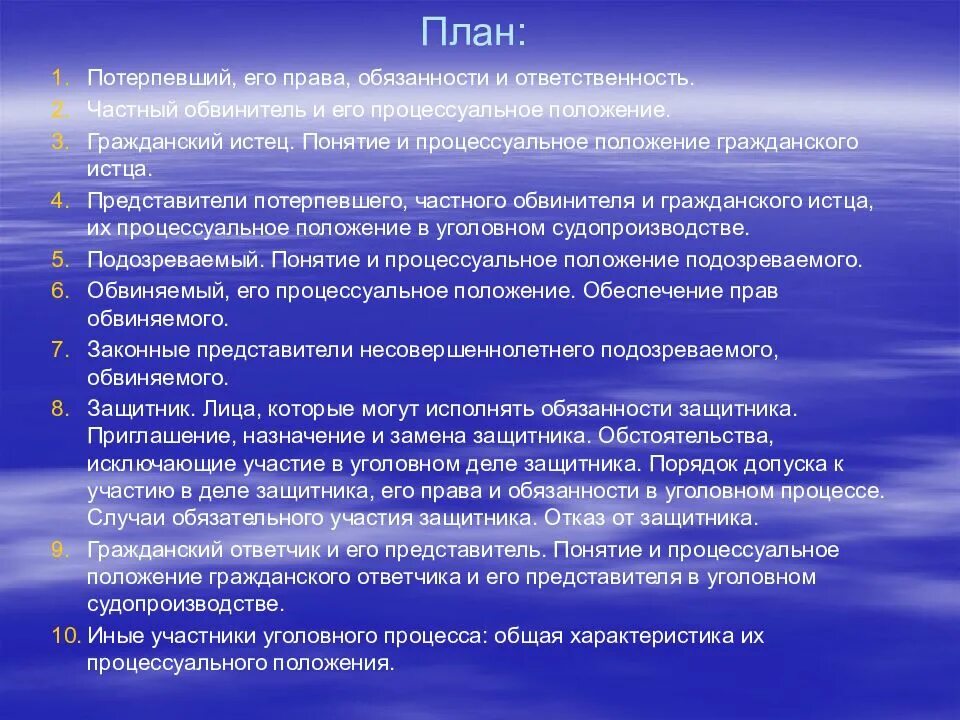 План:

1. Потерпевший, его права, обязанности и ответственность.
2. Частный обвинитель и его процессуальное положение.
3. Гражданский истец. Понятие и процессуальное положение гражданского истца.
4. Представители потерпевшего, частного обвинителя и гражданского истца, их процессуальное положение в уголовном судопроизводстве.
5. Подозреваемый. Понятие и процессуальное положение подозреваемого.
6. Обвиняемый, его процессуальное положение. Обеспечение прав обвиняемого.
7. Законные представители несовершеннолетнего подозреваемого, обвиняемого.
8. Защитник. Лица, которые могут исполнять обязанности защитника. Приглашение, назначение и замена защитника. Обстоятельства, исключающие участие в уголовном деле защитника. Порядок допуска к участию в деле защитника, его права и обязанности в уголовном процессе. Случаи обязательного участия защитника. Отказ от защитника.
9. Гражданский ответчик и его представитель. Понятие и процессуальное положение гражданского ответчика и его представителя в уголовном судопроизводстве.
10. Иные участники уголовного процесса: общая характеристика их процессуального положения.